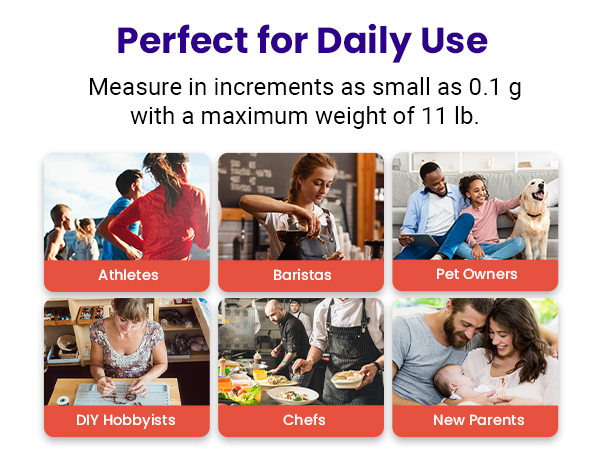 Perfect for Daily Use

Measure in increments as small as 0.1 g with a maximum weight of 11 lb.

Athletes

Baristas

Pet Owners

DIY Hobbyists

Chefs

New Parents